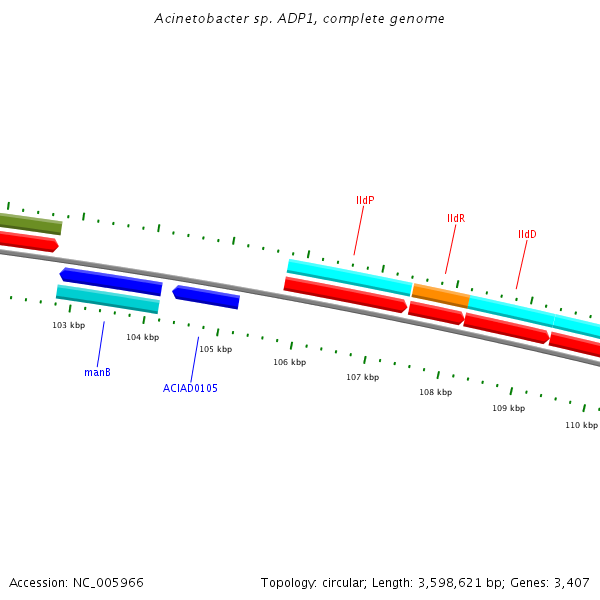 Acinetobacter sp. ADP1, complete genome

lldP

lldR

lldD

103 kbp

104 kbp

105 kbp

106 kbp

107 kbp

108 kbp

109 kbp

110 kbp

manB

ACIAD0105

Accession: NC_005966

Topology: circular; Length: 3,598,621 bp; Genes: 3,407